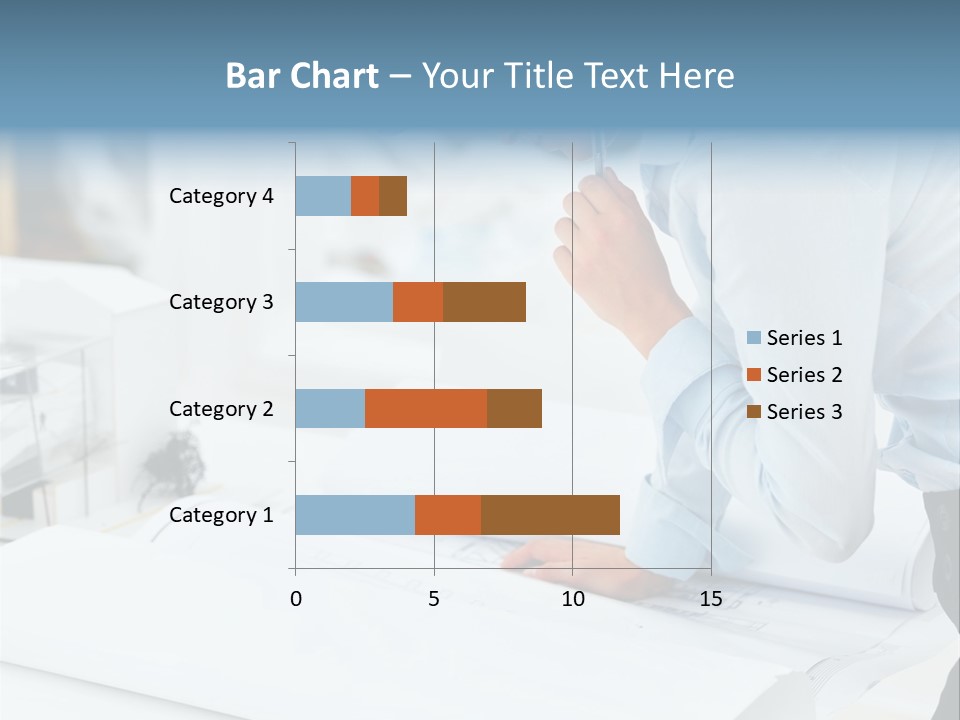 Bar Chart – Your Title Text Here

Category 4
Category 3
Category 2
Category 1

0
5
10
15

Series 1
Series 2
Series 3